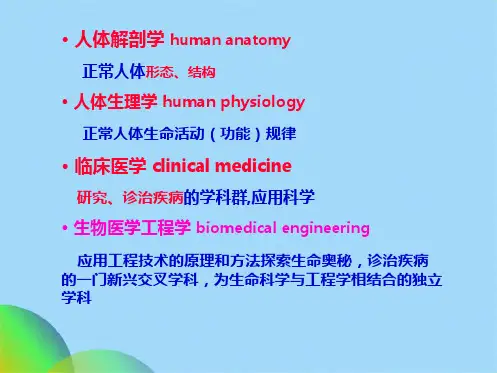 • 人体解剖学 human anatomy

正常人体形态、结构

• 人体生理学 human physiology

正常人体生命活动（功能）规律

• 临床医学 clinical medicine

研究、诊治疾病的学科群,应用科学

• 生物医学工程学 biomedical engineering

应用工程技术的原理和方法探索生命奥秘，诊治疾病的一门新兴交叉学科，为生命科学与工程学相结合的独立学科